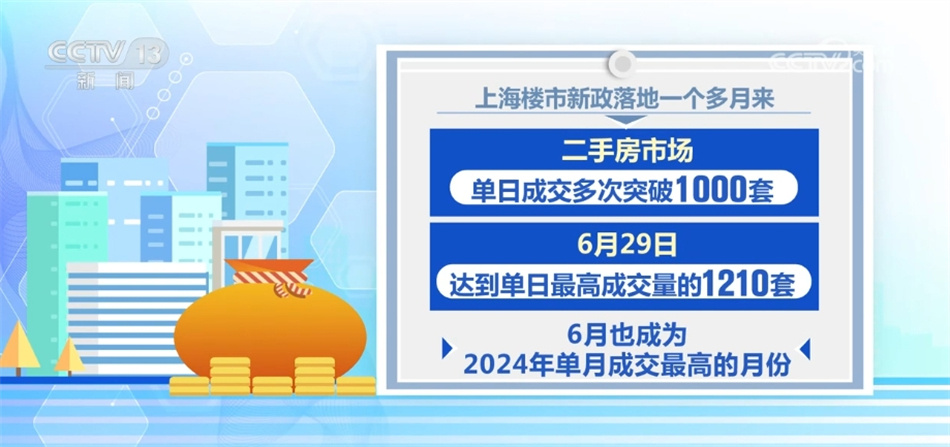 CCTV 13
新闻

CCTV

上海楼市新政落地一个多月来

二手房市场
单日成交多次突破1000套

6月29日
达到单日最高成交量的1210套

6月也成为
2024年单月成交最高的月份